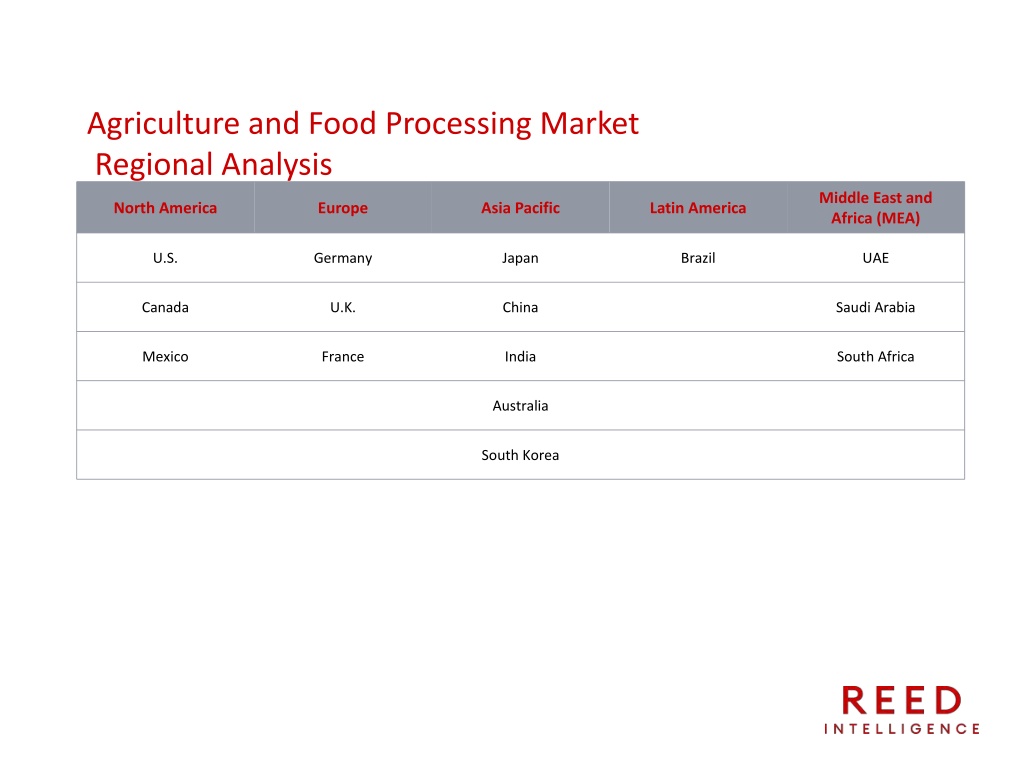 Agriculture and Food Processing Market
Regional Analysis

| North America | Europe | Asia Pacific | Latin America | Middle East and Africa (MEA) |
|---|---|---|---|---|
| U.S. | Germany | Japan | Brazil | UAE |
| Canada | U.K. | China | | Saudi Arabia |
| Mexico | France | India | | South Africa |
| | | Australia | | |
| | | South Korea | | |

REED
INTELLIGENCE